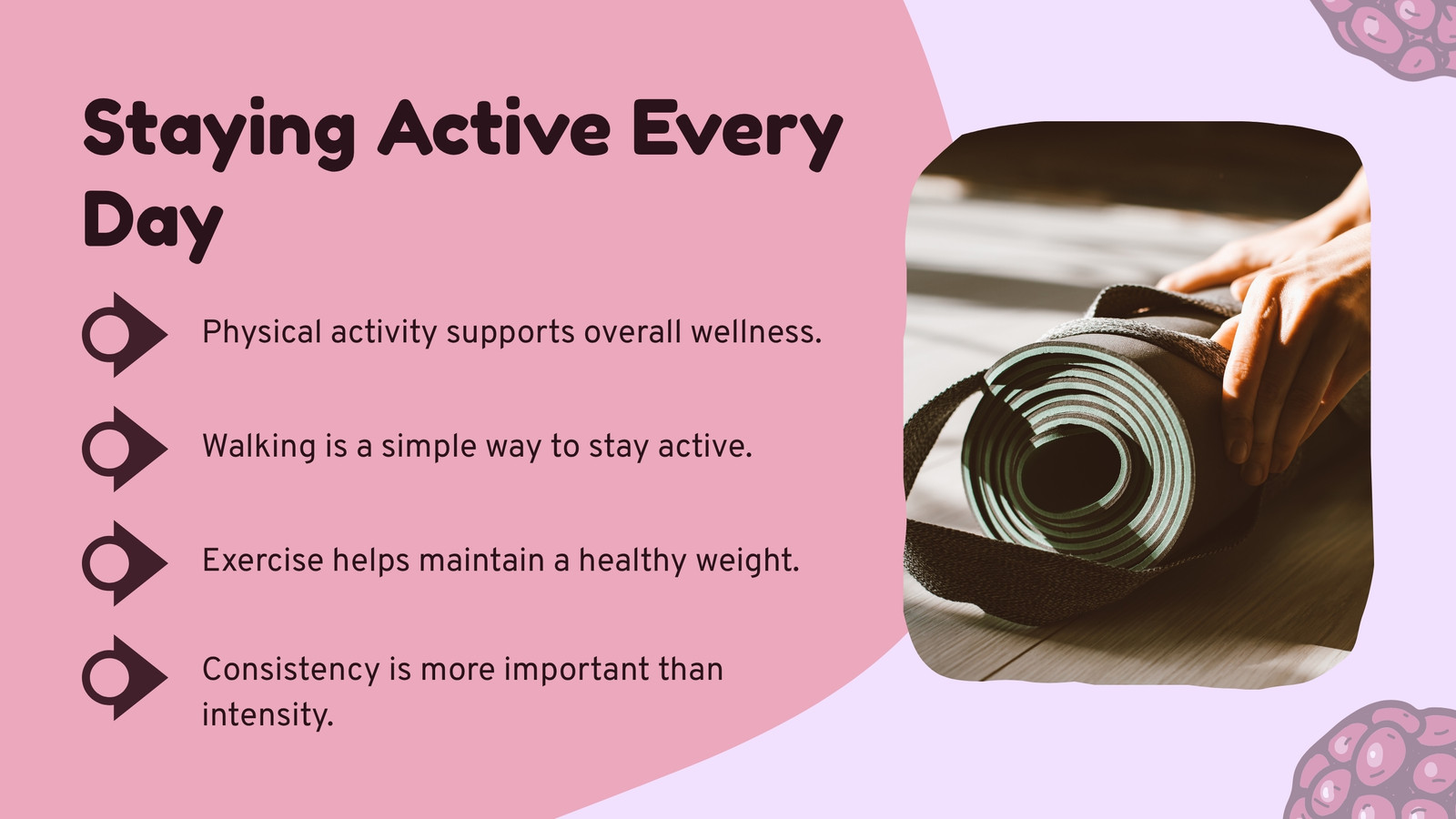 Staying Active Every Day

Physical activity supports overall wellness.

Walking is a simple way to stay active.

Exercise helps maintain a healthy weight.

Consistency is more important than intensity.